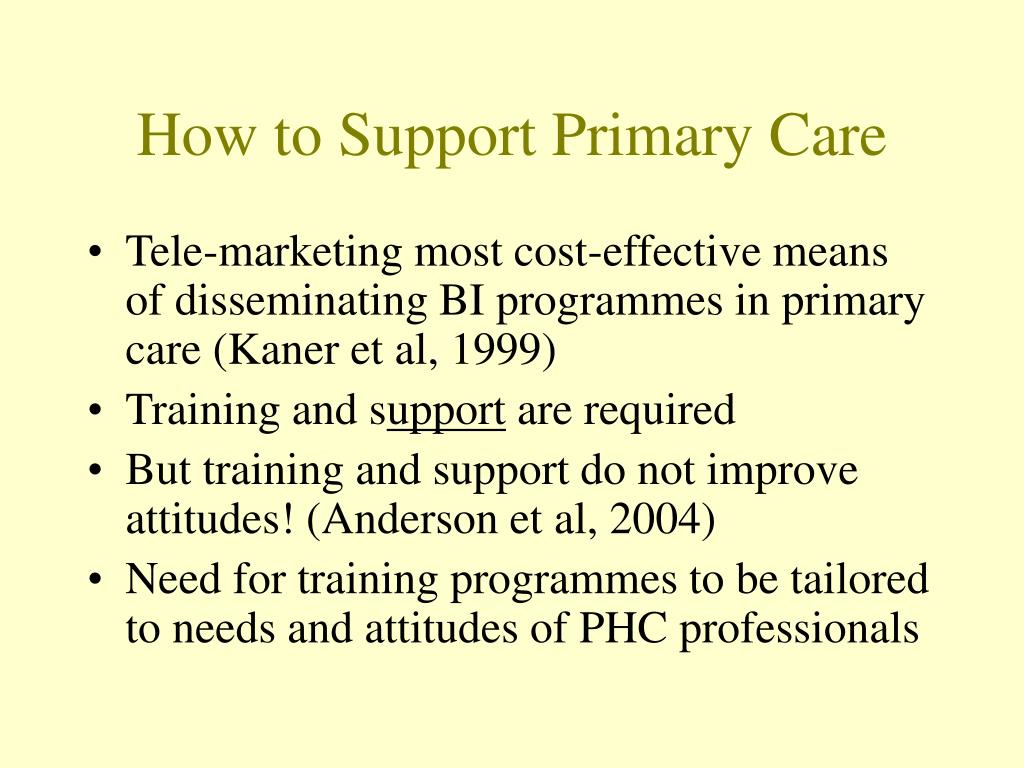 How to Support Primary Care

• Tele-marketing most cost-effective means of disseminating BI programmes in primary care (Kaner et al, 1999)
• Training and support are required
• But training and support do not improve attitudes! (Anderson et al, 2004)
• Need for training programmes to be tailored to needs and attitudes of PHC professionals